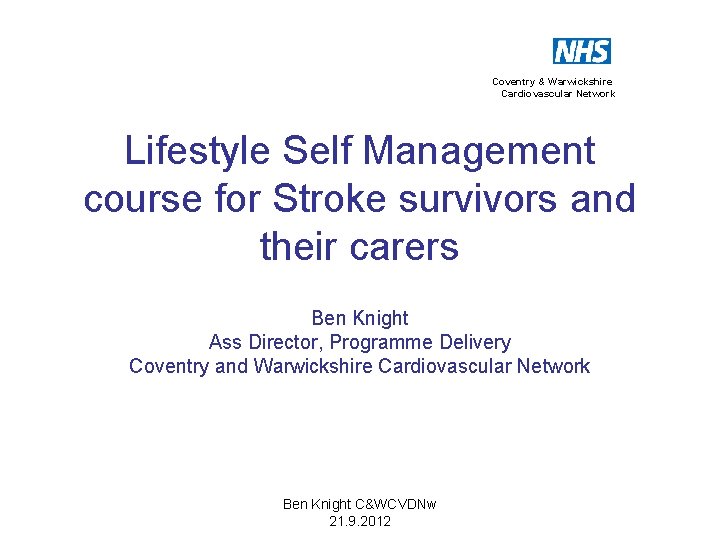 NHS
Coventry & Warwickshire
Cardiovascular Network

Lifestyle Self Management course for Stroke survivors and their carers

Ben Knight
Ass Director, Programme Delivery
Coventry and Warwickshire Cardiovascular Network

Ben Knight C&WCVDNw
21.9.2012